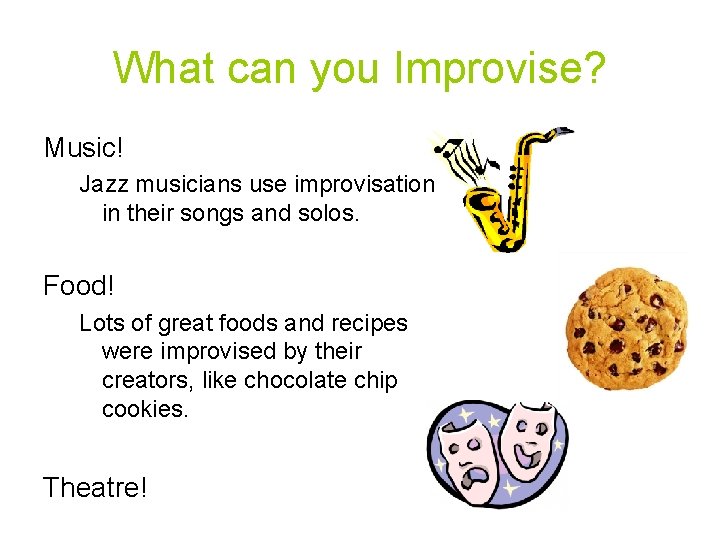 What can you Improvise?

Music!

Jazz musicians use improvisation in their songs and solos.

Food!

Lots of great foods and recipes were improvised by their creators, like chocolate chip cookies.

Theatre!